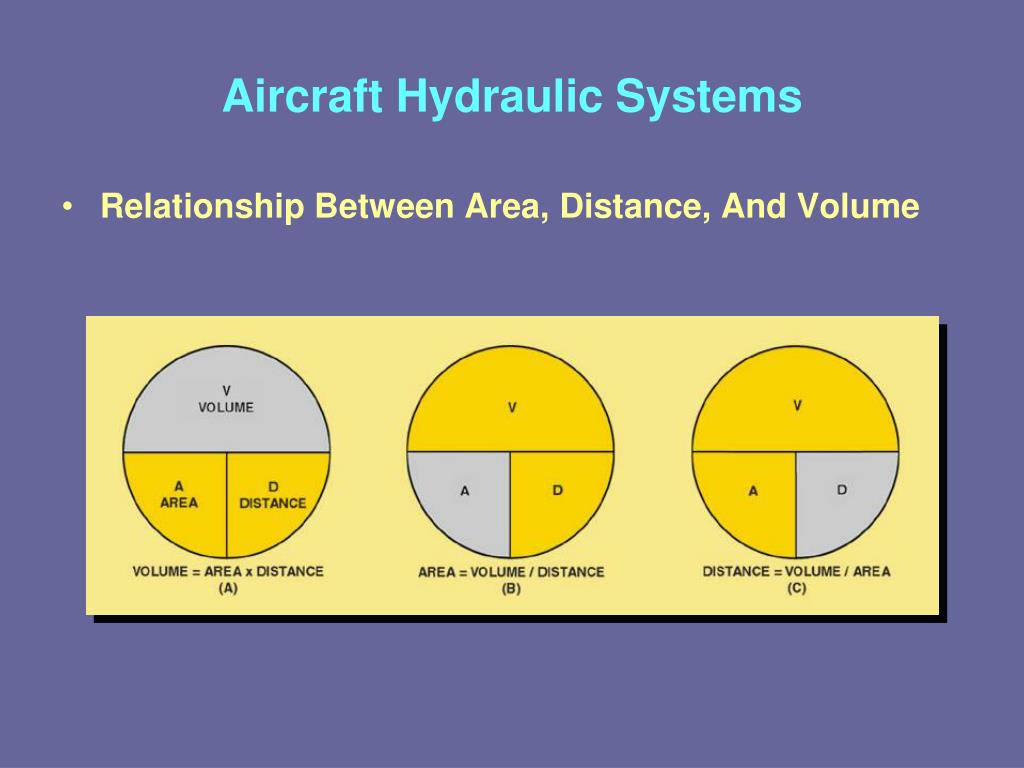 Aircraft Hydraulic Systems

• Relationship Between Area, Distance, And Volume

V
VOLUME

A
AREA

D
DISTANCE

VOLUME = AREA x DISTANCE
(A)

V

A

D

AREA = VOLUME / DISTANCE
(B)

V

A

D

DISTANCE = VOLUME / AREA
(C)